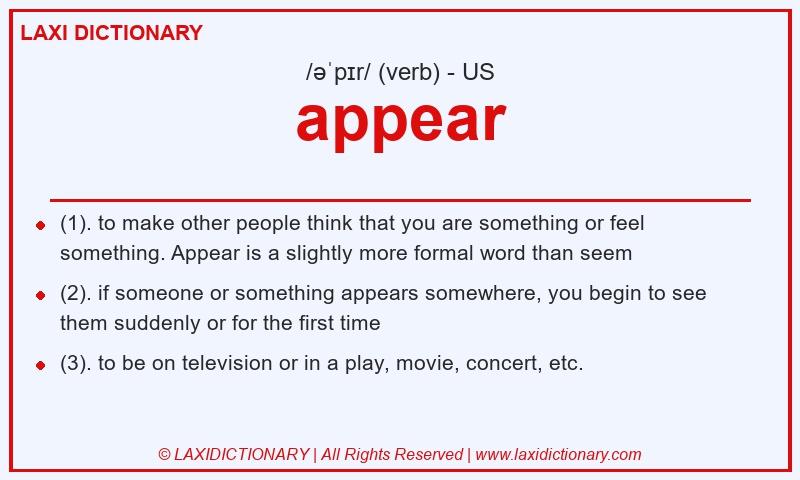 LAXI DICTIONARY

/əˈpɪr/ (verb) - US

appear

- (1). to make other people think that you are something or feel something. Appear is a slightly more formal word than seem
- (2). if someone or something appears somewhere, you begin to see them suddenly or for the first time
- (3). to be on television or in a play, movie, concert, etc.

© LAXIDICTIONARY | All Rights Reserved | www.laxidictionary.com